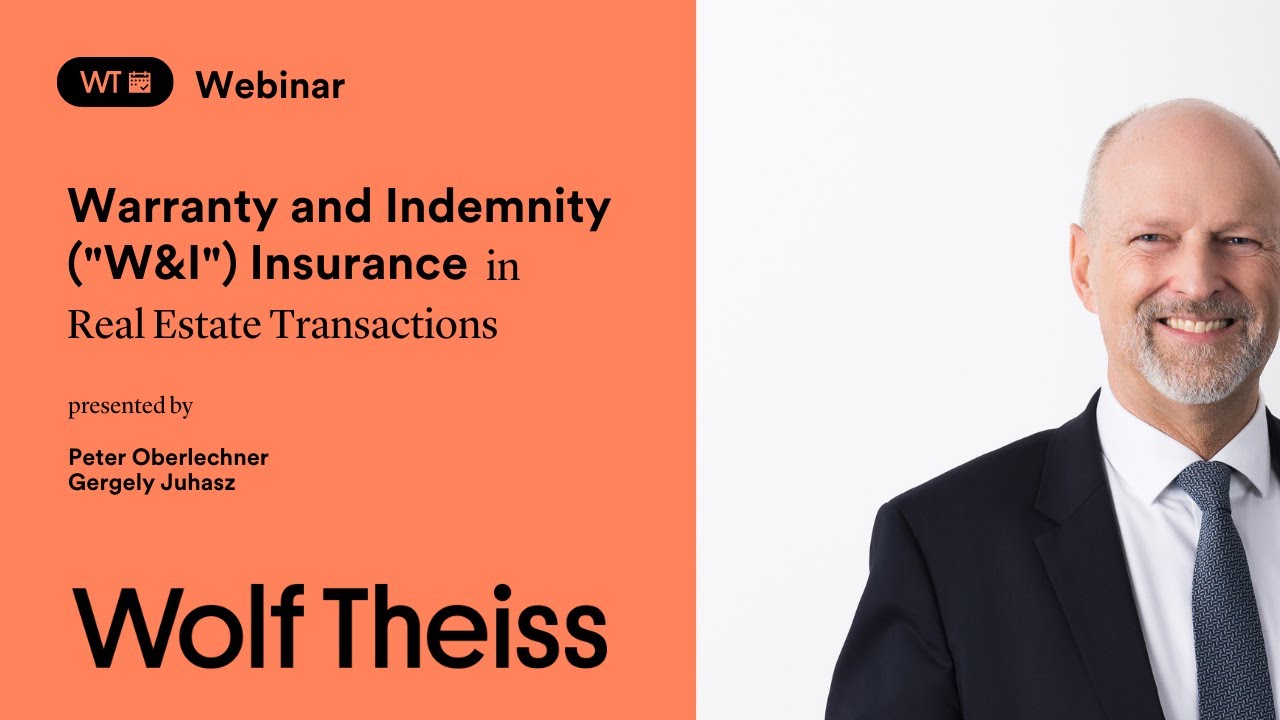 WT Webinar

Warranty and Indemnity ("W&I") Insurance in Real Estate Transactions

presented by

Peter Oberlechner
Gergely Juhasz

Wolf Theiss